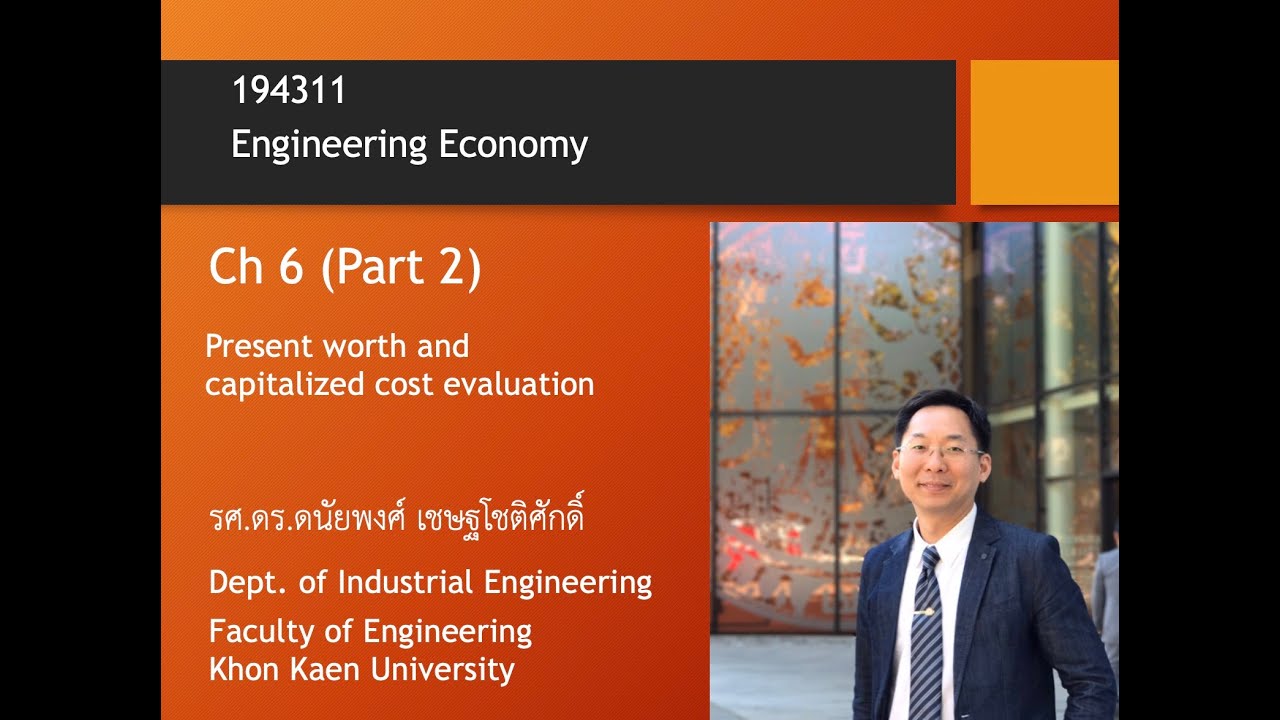 194311
Engineering Economy

Ch 6 (Part 2)

Present worth and capitalized cost evaluation

รศ.ดร.ดนัยพงศ์ เชษฐโชติศักดิ์

Dept. of Industrial Engineering

Faculty of Engineering
Khon Kaen University